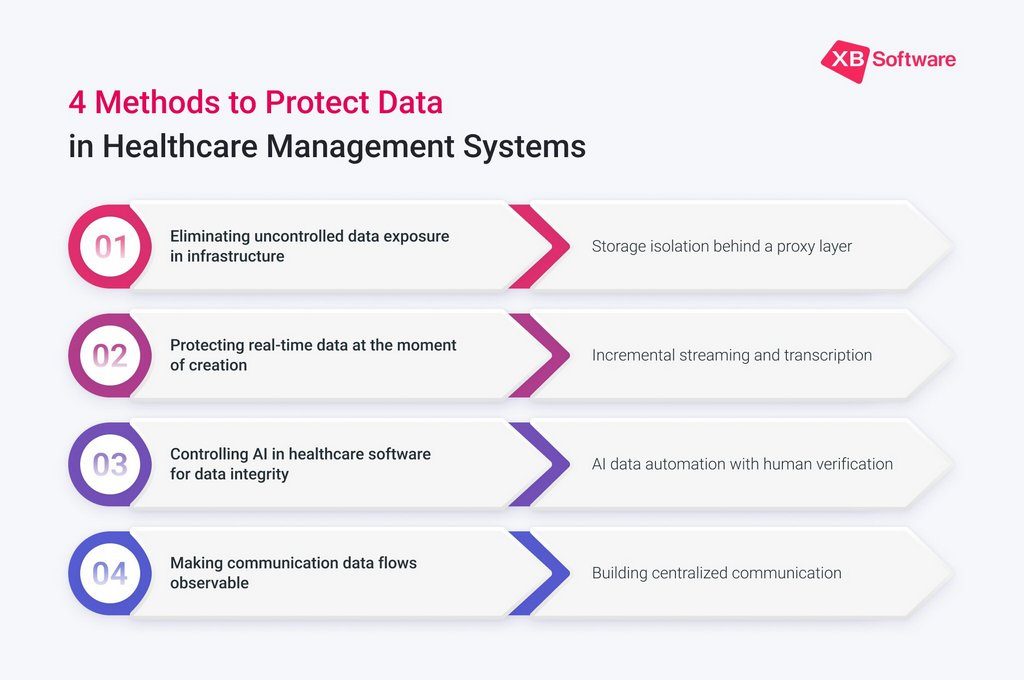 XB Software

4 Methods to Protect Data in Healthcare Management Systems

01 Eliminating uncontrolled data exposure in infrastructure

Storage isolation behind a proxy layer

02 Protecting real-time data at the moment of creation

Incremental streaming and transcription

03 Controlling AI in healthcare software for data integrity

AI data automation with human verification

04 Making communication data flows observable

Building centralized communication